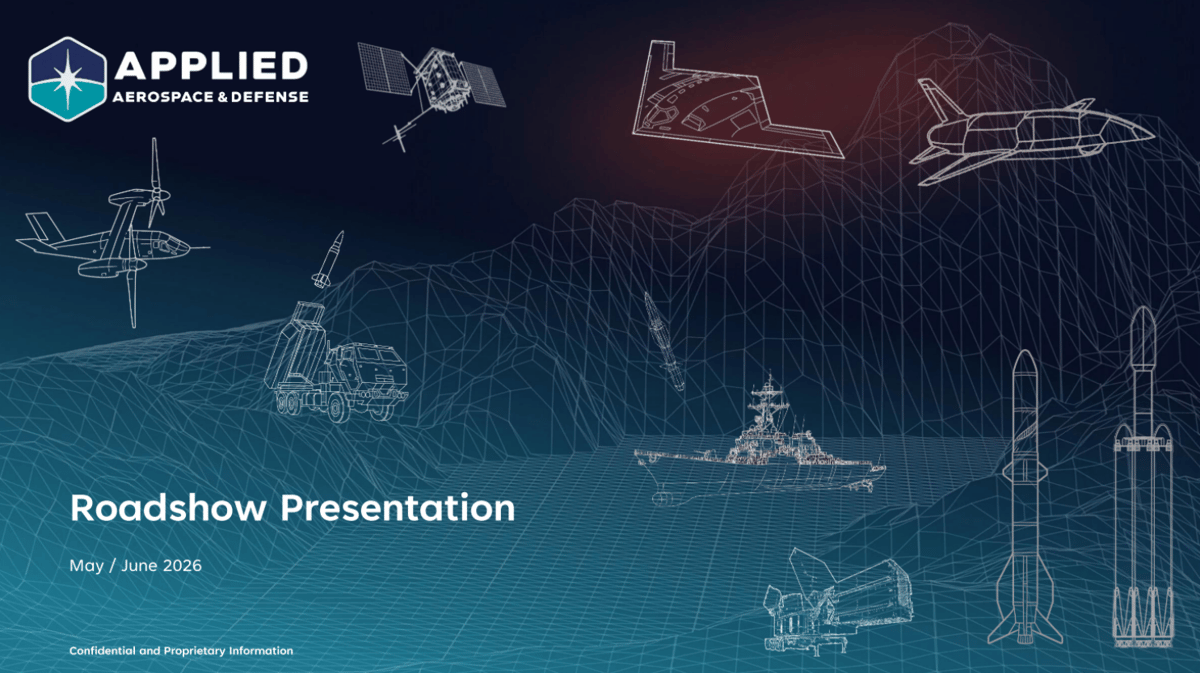 APPLIED
AEROSPACE & DEFENSE

Roadshow Presentation

May / June 2026

Confidential and Proprietary Information